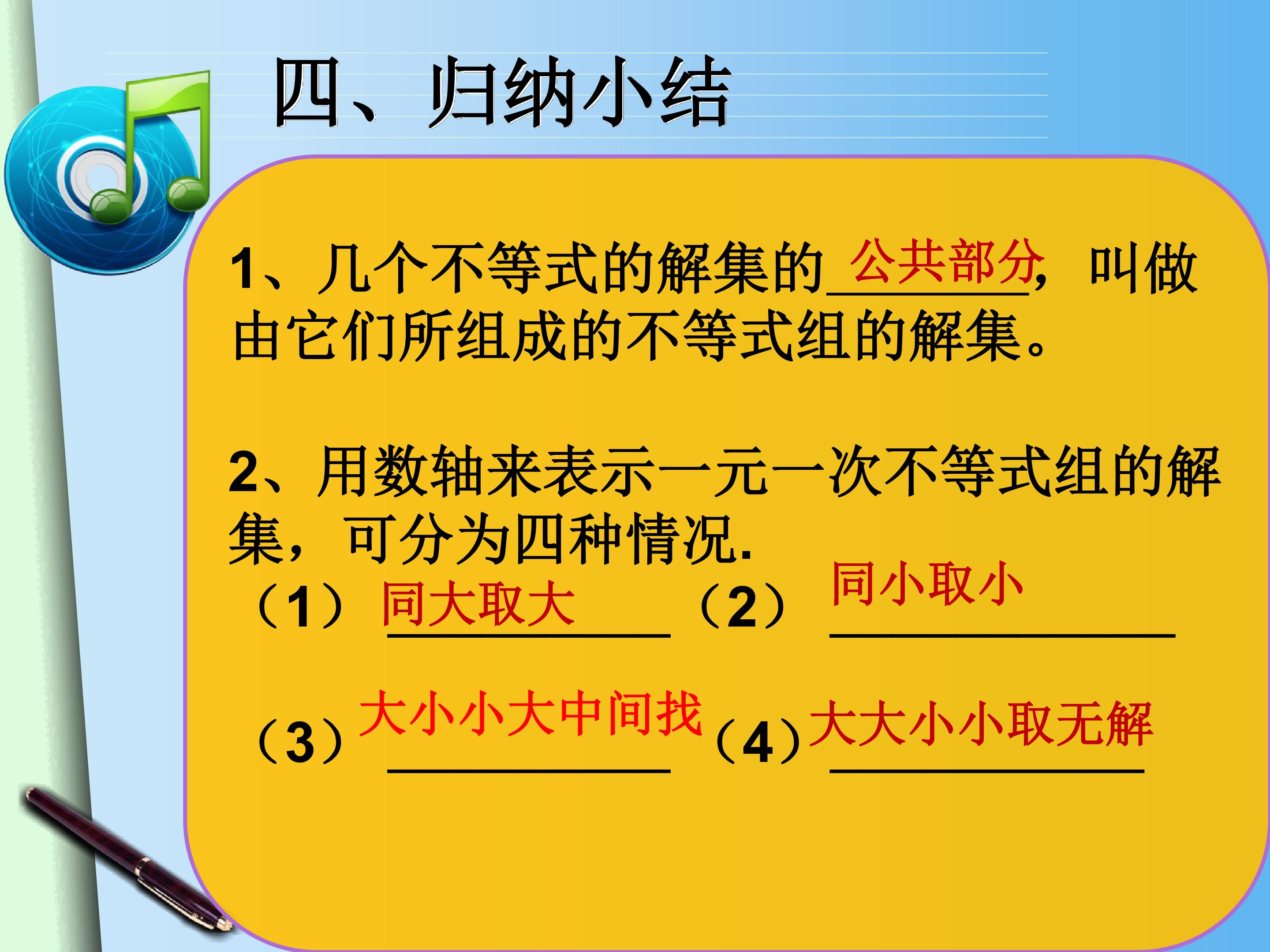 四、归纳小结

1、几个不等式的解集的公共部分，叫做由它们所组成的不等式组的解集。

2、用数轴来表示一元一次不等式组的解集，可分为四种情况.

（1）同大取大 （2）同小取小

（3）大小小大中间找 （4）大大小小取无解